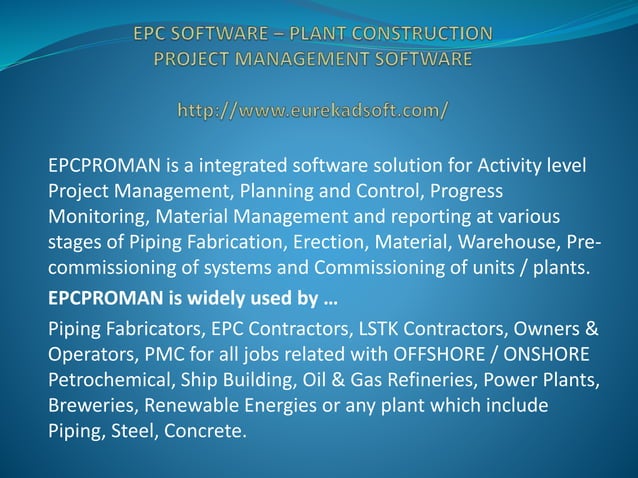 EPC SOFTWARE – PLANT CONSTRUCTION PROJECT MANAGEMENT SOFTWARE

http://www.eurekadsoft.com/

EPCPROMAN is a integrated software solution for Activity level Project Management, Planning and Control, Progress Monitoring, Material Management and reporting at various stages of Piping Fabrication, Erection, Material, Warehouse, Pre-commissioning of systems and Commissioning of units / plants.

EPCPROMAN is widely used by …

Piping Fabricators, EPC Contractors, LSTK Contractors, Owners & Operators, PMC for all jobs related with OFFSHORE / ONSHORE Petrochemical, Ship Building, Oil & Gas Refineries, Power Plants, Breweries, Renewable Energies or any plant which include Piping, Steel, Concrete.